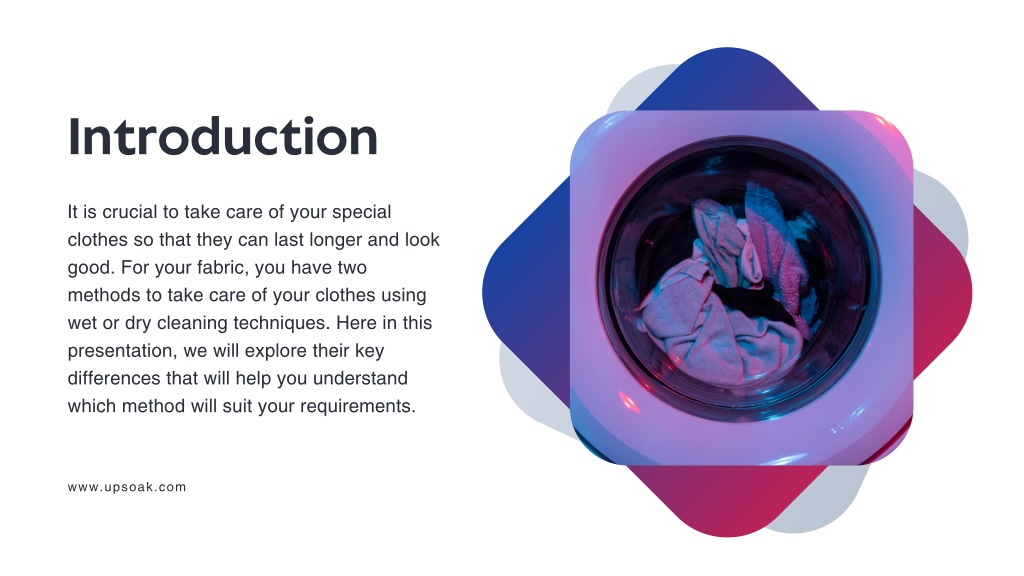 Introduction

It is crucial to take care of your special clothes so that they can last longer and look good. For your fabric, you have two methods to take care of your clothes using wet or dry cleaning techniques. Here in this presentation, we will explore their key differences that will help you understand which method will suit your requirements.

www.upsoak.com